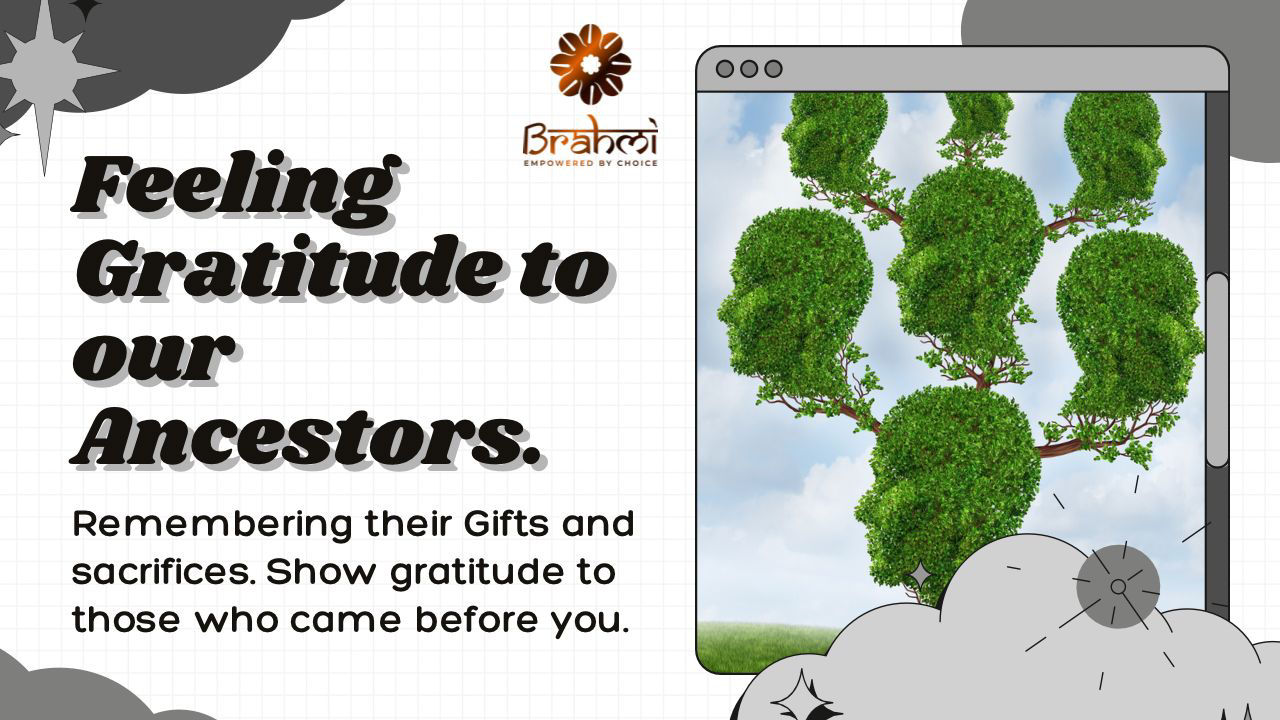 Brahmi
EMPOWERED BY CHOICE

Feeling Gratitude to our Ancestors.

Remembering their Gifts and sacrifices. Show gratitude to those who came before you.